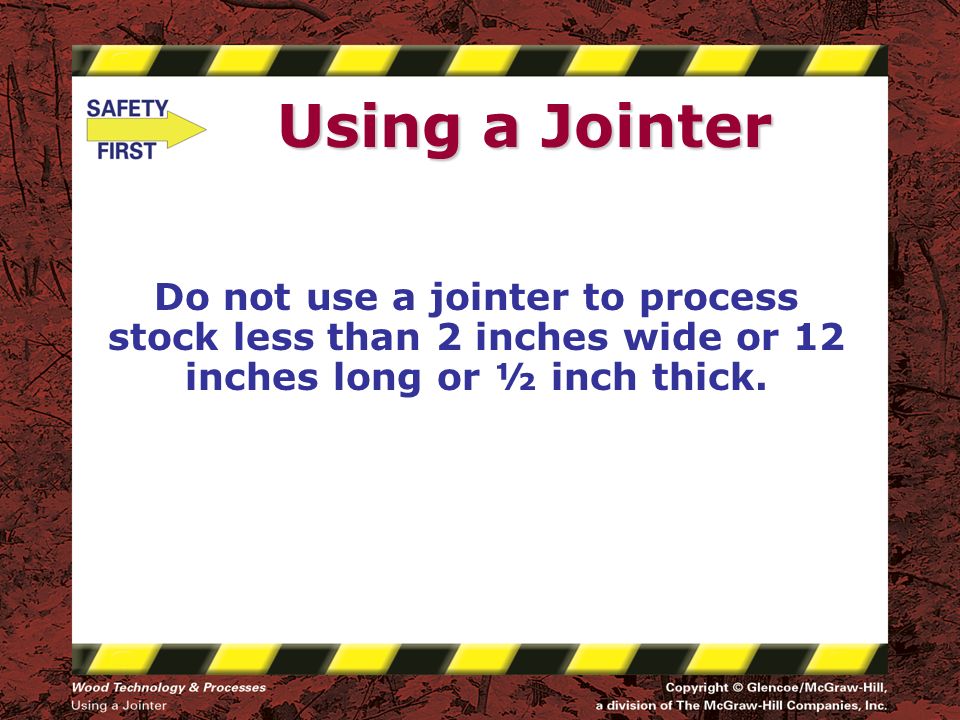 SAFETY FIRST

Using a Jointer

Do not use a jointer to process stock less than 2 inches wide or 12 inches long or ½ inch thick.

Wood Technology & Processes
Using a Jointer

Copyright © Glencoe/McGraw-Hill, a division of The McGraw-Hill Companies, Inc.